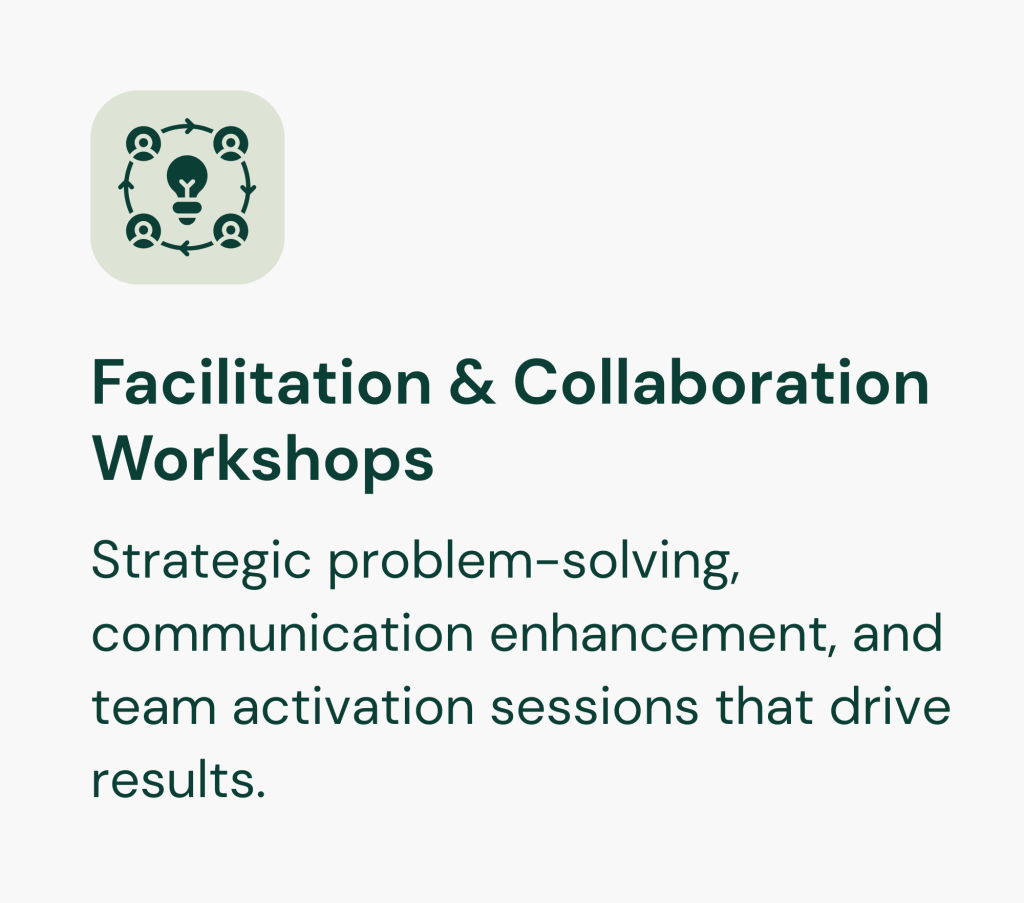 Facilitation & Collaboration Workshops

Strategic problem-solving, communication enhancement, and team activation sessions that drive results.